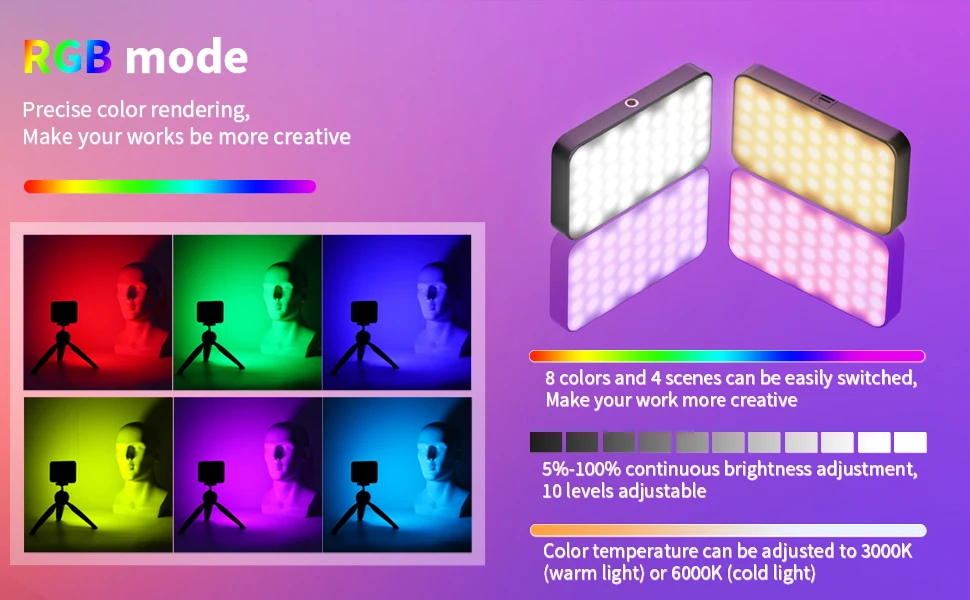 RGB mode

Precise color rendering,
Make your works be more creative

8 colors and 4 scenes can be easily switched,
Make your work more creative

5%-100% continuous brightness adjustment,
10 levels adjustable

Color temperature can be adjusted to 3000K
(warm light) or 6000K (cold light)